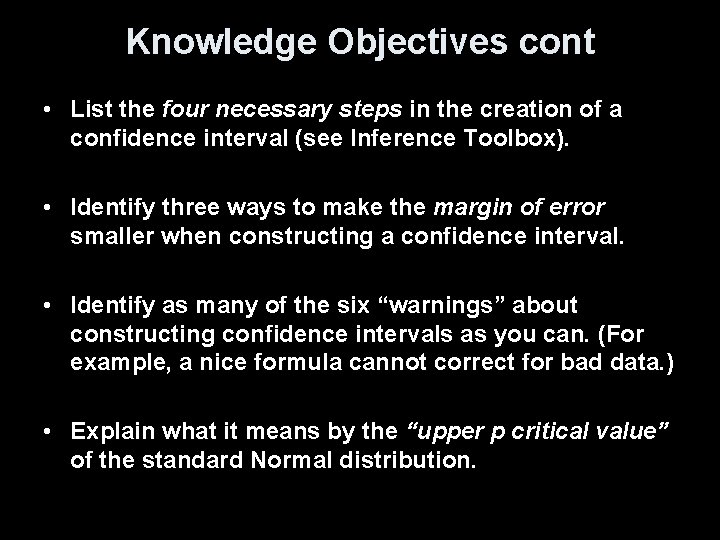 Knowledge Objectives cont

• List the four necessary steps in the creation of a confidence interval (see Inference Toolbox).

• Identify three ways to make the margin of error smaller when constructing a confidence interval.

• Identify as many of the six “warnings” about constructing confidence intervals as you can. (For example, a nice formula cannot correct for bad data.)

• Explain what it means by the “upper p critical value” of the standard Normal distribution.